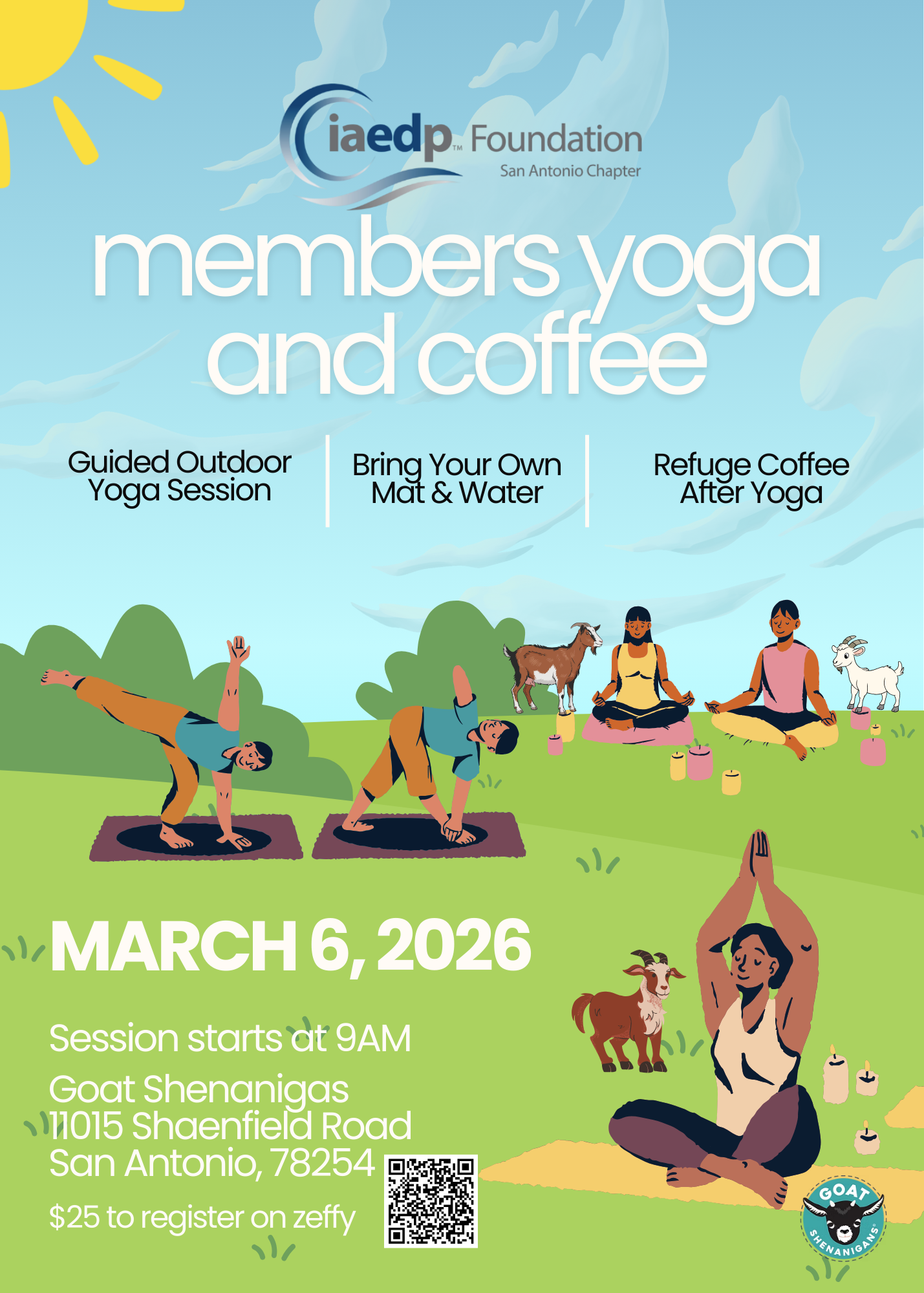 iaedp™ Foundation
San Antonio Chapter

members yoga and coffee

Guided Outdoor Yoga Session

Bring Your Own Mat & Water

Refuge Coffee After Yoga

MARCH 6, 2026

Session starts at 9AM

Goat Shenanigas
11015 Shaenfield Road
San Antonio, 78254

$25 to register on zeffy

GOAT SHENANIGANS®